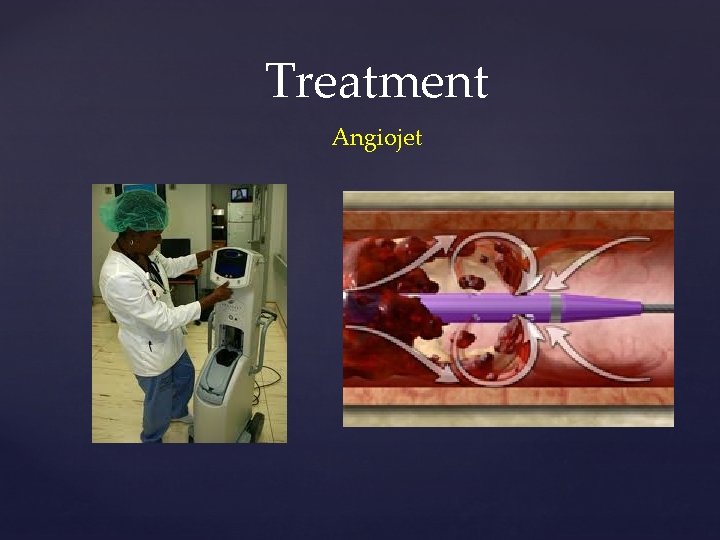 Treatment

Angiojet